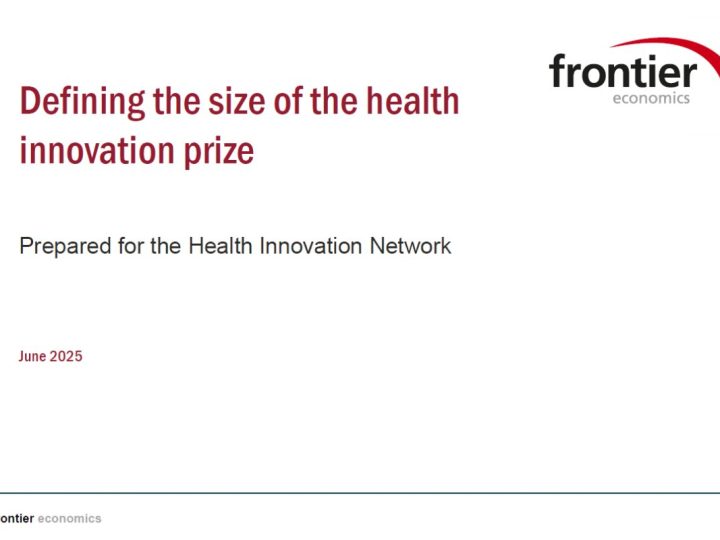 frontier
economics

Defining the size of the health innovation prize

Prepared for the Health Innovation Network

June 2025

ontier economics